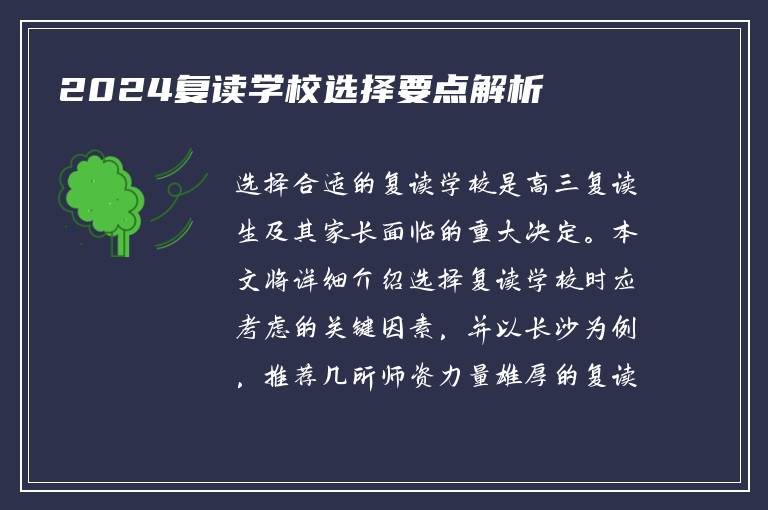 2024复读学校选择要点解析

选择合适的复读学校是高三复读生及其家长面临的重大决定。本文将详细介绍选择复读学校时应考虑的关键因素，并以长沙为例，推荐几所师资力量雄厚的复读